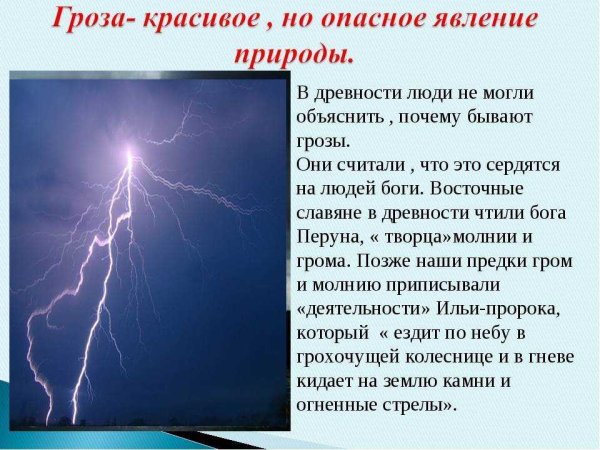 Гроза- красивое , но опасное явление природы.

В древности люди не могли объяснить , почему бывают грозы.
Они считали , что это сердятся на людей боги. Восточные славяне в древности чтили бога Перуна, « творца»молнии и грома. Позже наши предки гром и молнию приписывали «деятельности» Ильи-пророка, который « ездит по небу в грохочущей колеснице и в гневе кидает на землю камни и огненные стрелы».